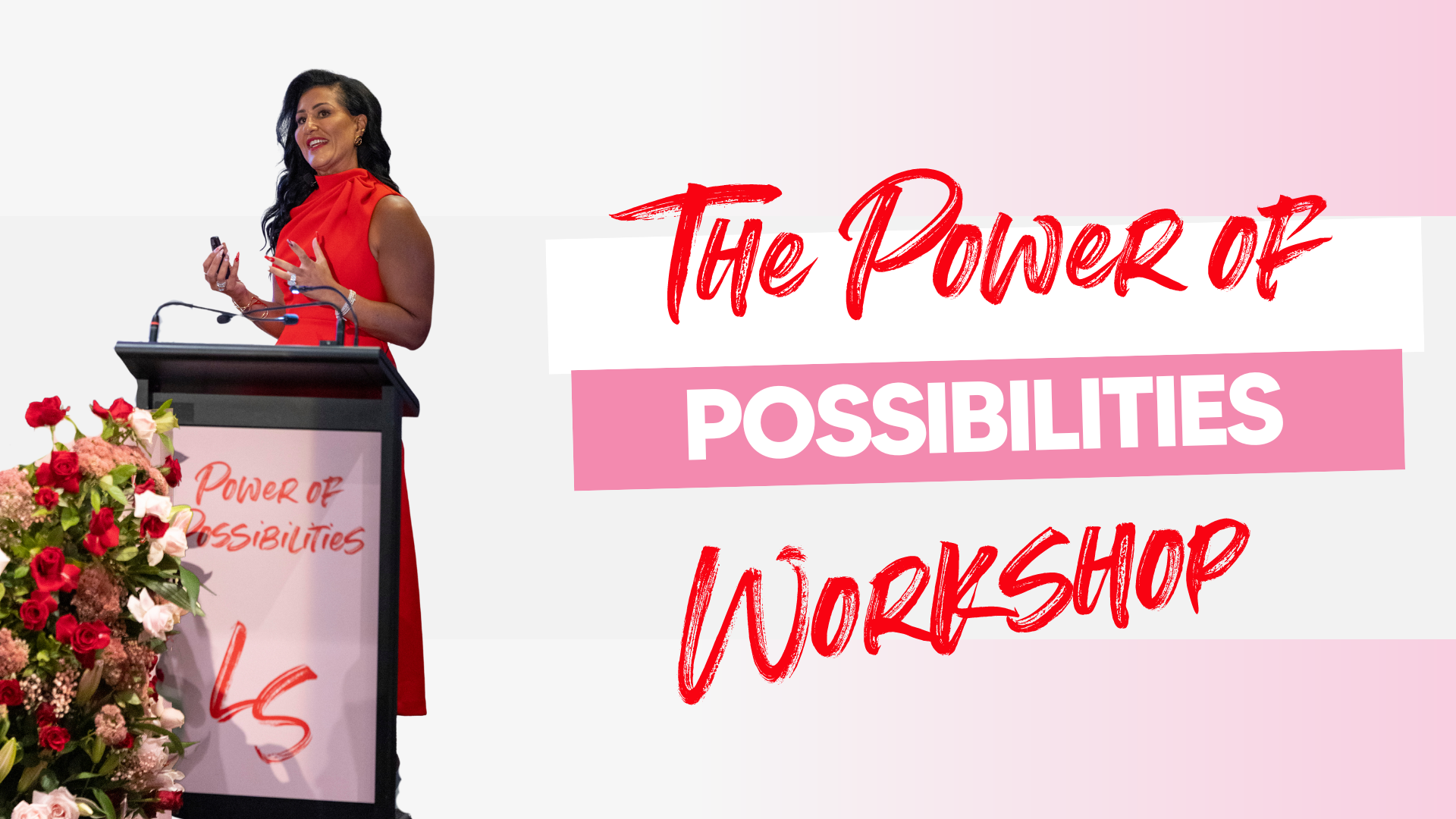 Power of
Possibilities

LS

The Power of

POSSIBILITIES

Workshop